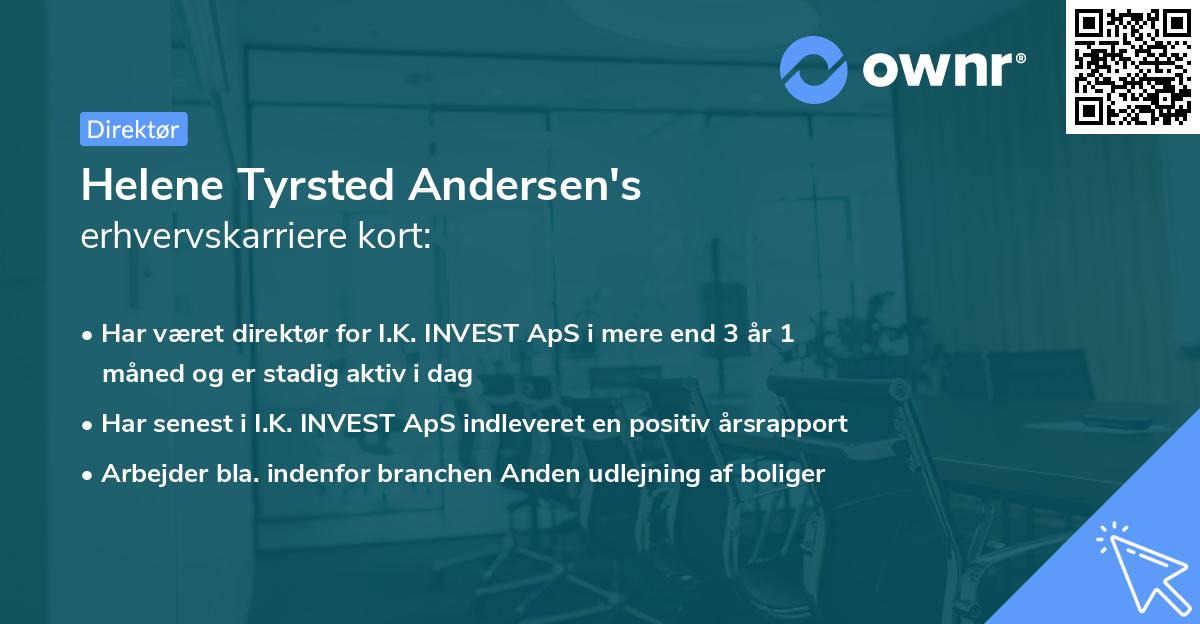 ownr®

Direktør

Helene Tyrsted Andersen's erhvervskarriere kort:

• Har været direktør for I.K. INVEST ApS i mere end 3 år 1 måned og er stadig aktiv i dag

• Har senest i I.K. INVEST ApS indleveret en positiv årsrapport

• Arbejder bla. indenfor branchen Anden udlejning af boliger